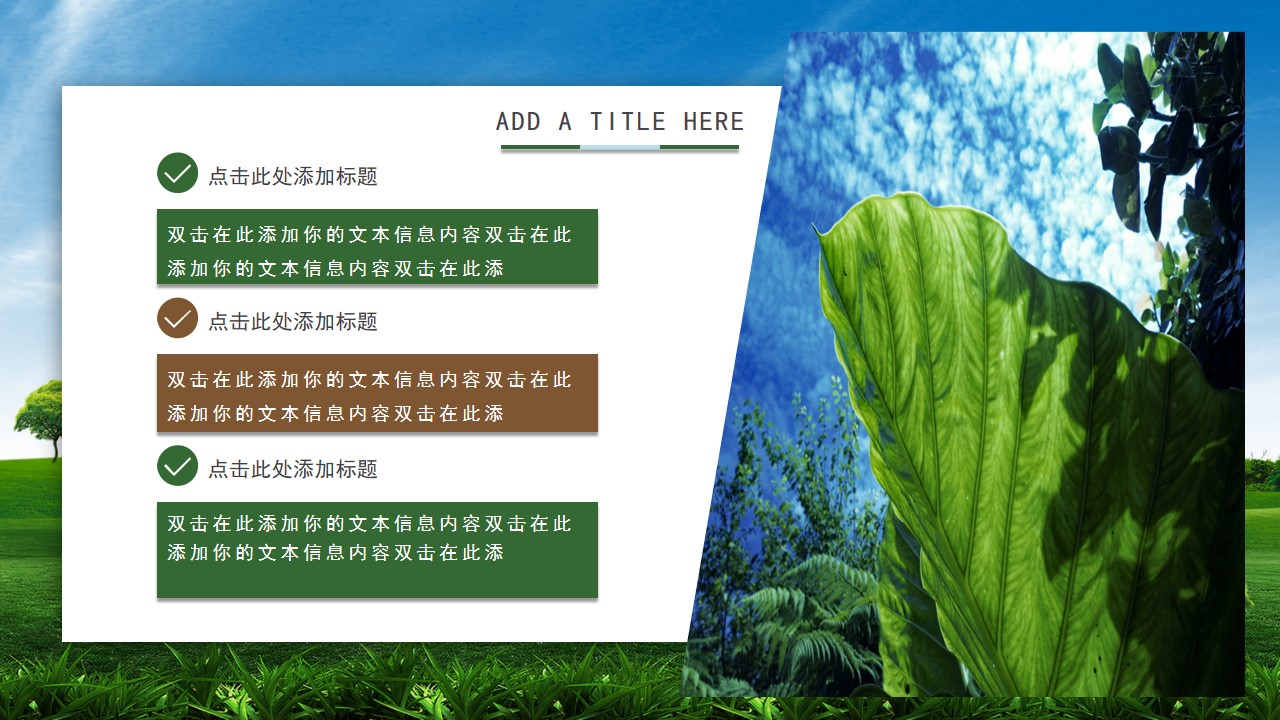 ADD A TITLE HERE

点击此处添加标题

双击在此添加你的文本信息内容双击在此添加你的文本信息内容双击在此添

点击此处添加标题

双击在此添加你的文本信息内容双击在此添加你的文本信息内容双击在此添

点击此处添加标题

双击在此添加你的文本信息内容双击在此添加你的文本信息内容双击在此添